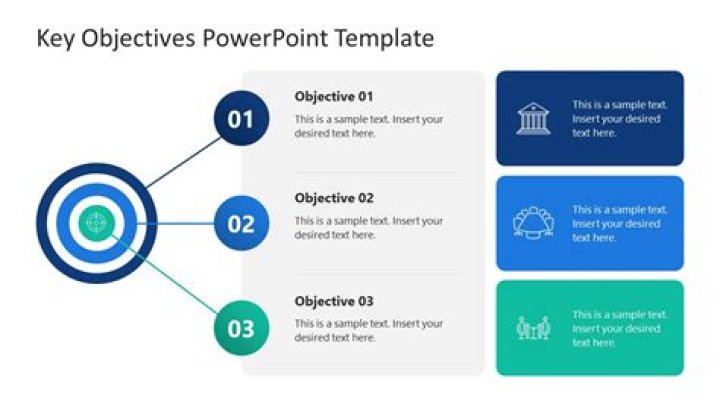 Key Objectives PowerPoint Template

01

Objective 01

This is a sample text. Insert your desired text here.

This is a sample text. Insert your desired text here.

02

Objective 02

This is a sample text. Insert your desired text here.

This is a sample text. Insert your desired text here.

03

Objective 03

This is a sample text. Insert your desired text here.

This is a sample text. Insert your desired text here.